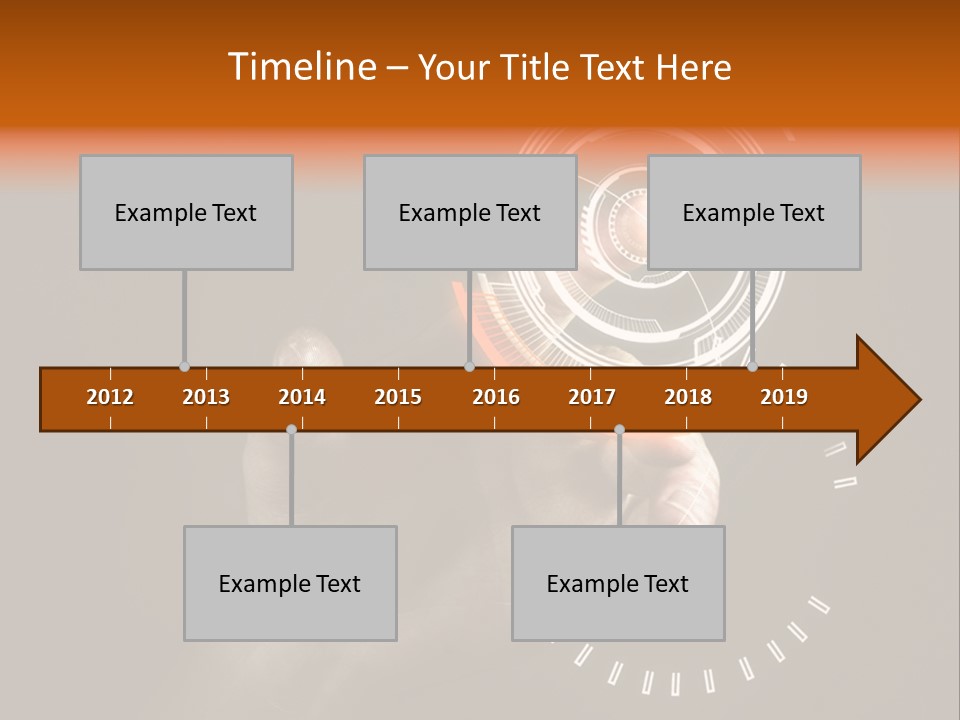 Timeline – Your Title Text Here

Example Text

Example Text

Example Text

2012 2013 2014 2015 2016 2017 2018 2019

Example Text

Example Text